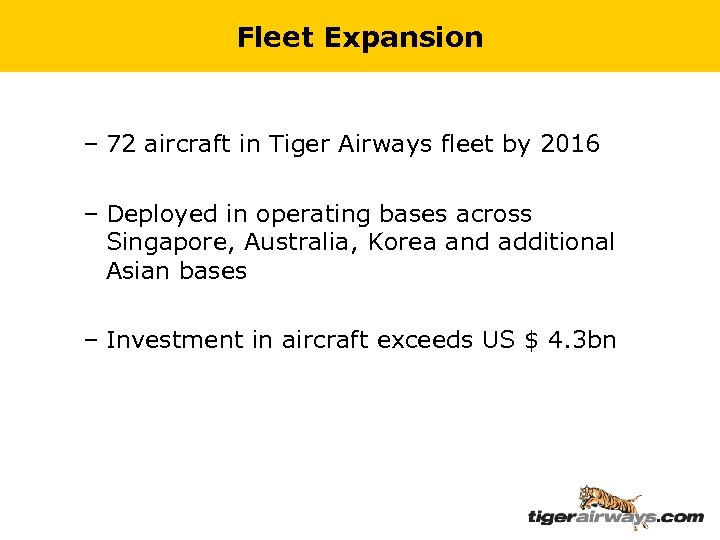 Fleet Expansion

– 72 aircraft in Tiger Airways fleet by 2016

– Deployed in operating bases across Singapore, Australia, Korea and additional Asian bases

– Investment in aircraft exceeds US $ 4.3bn

tigerairways.com